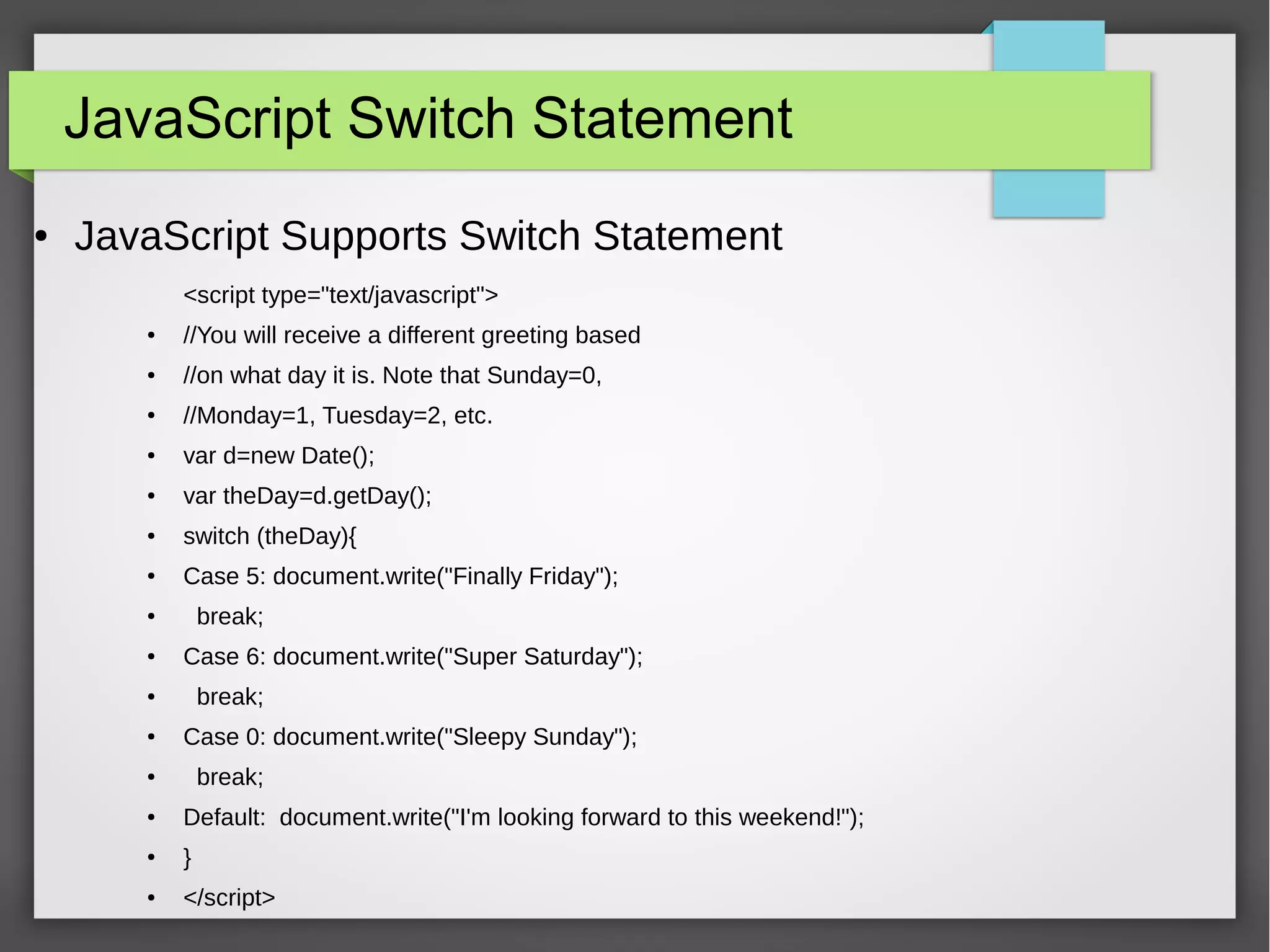 JavaScript Switch Statement

• JavaScript Supports Switch Statement

<script type="text/javascript">

• //You will receive a different greeting based
• //on what day it is. Note that Sunday=0,
• //Monday=1, Tuesday=2, etc.
• var d=new Date();
• var theDay=d.getDay();
• switch (theDay){
• Case 5: document.write("Finally Friday");
• break;
• Case 6: document.write("Super Saturday");
• break;
• Case 0: document.write("Sleepy Sunday");
• break;
• Default: document.write("I'm looking forward to this weekend!");
• }
• </script>